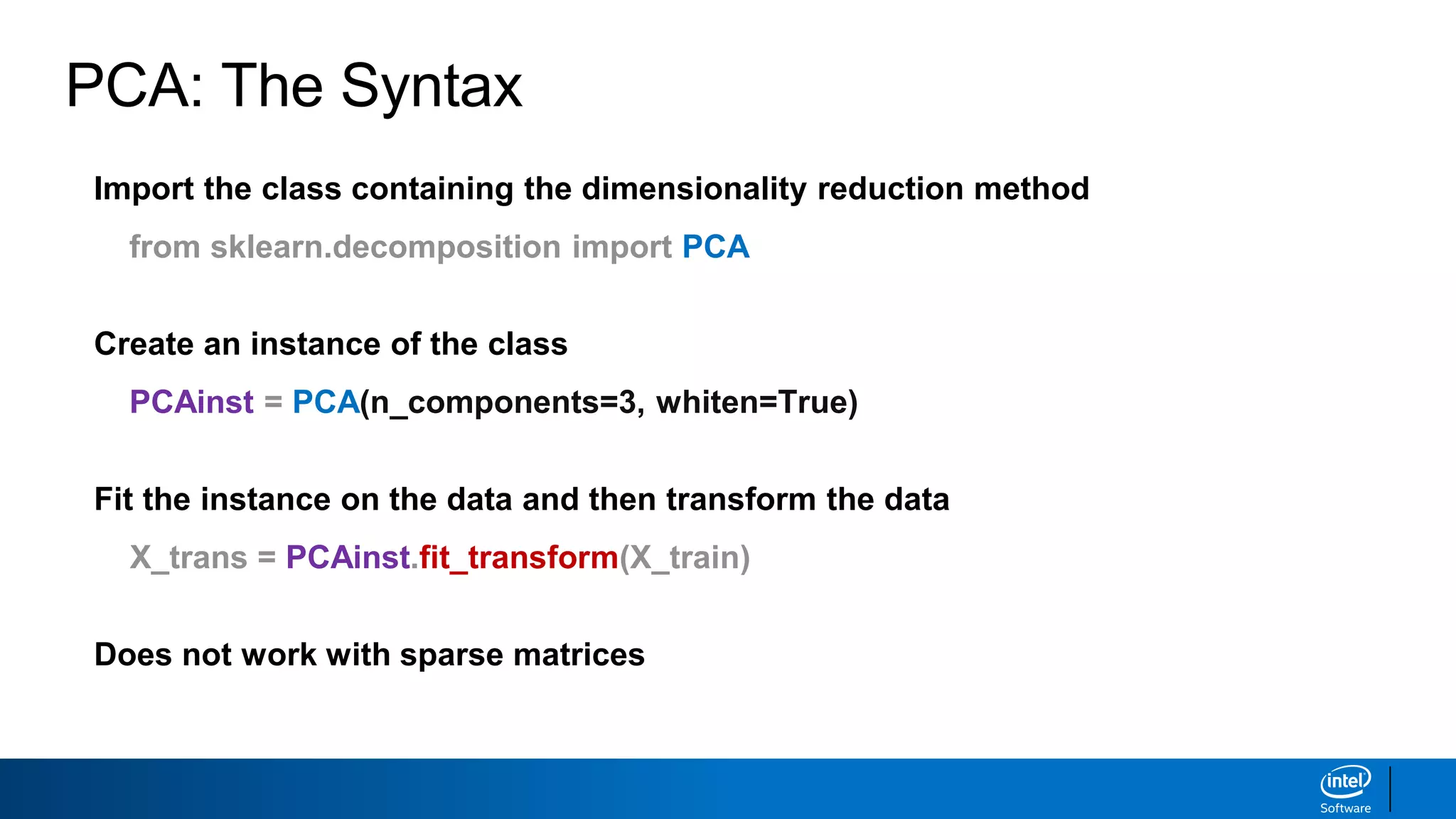 PCA: The Syntax

Import the class containing the dimensionality reduction method

from sklearn.decomposition import PCA

Create an instance of the class

PCAinst = PCA(n_components=3, whiten=True)

Fit the instance on the data and then transform the data

X_trans = PCAinst.fit_transform(X_train)

Does not work with sparse matrices

intel
Software